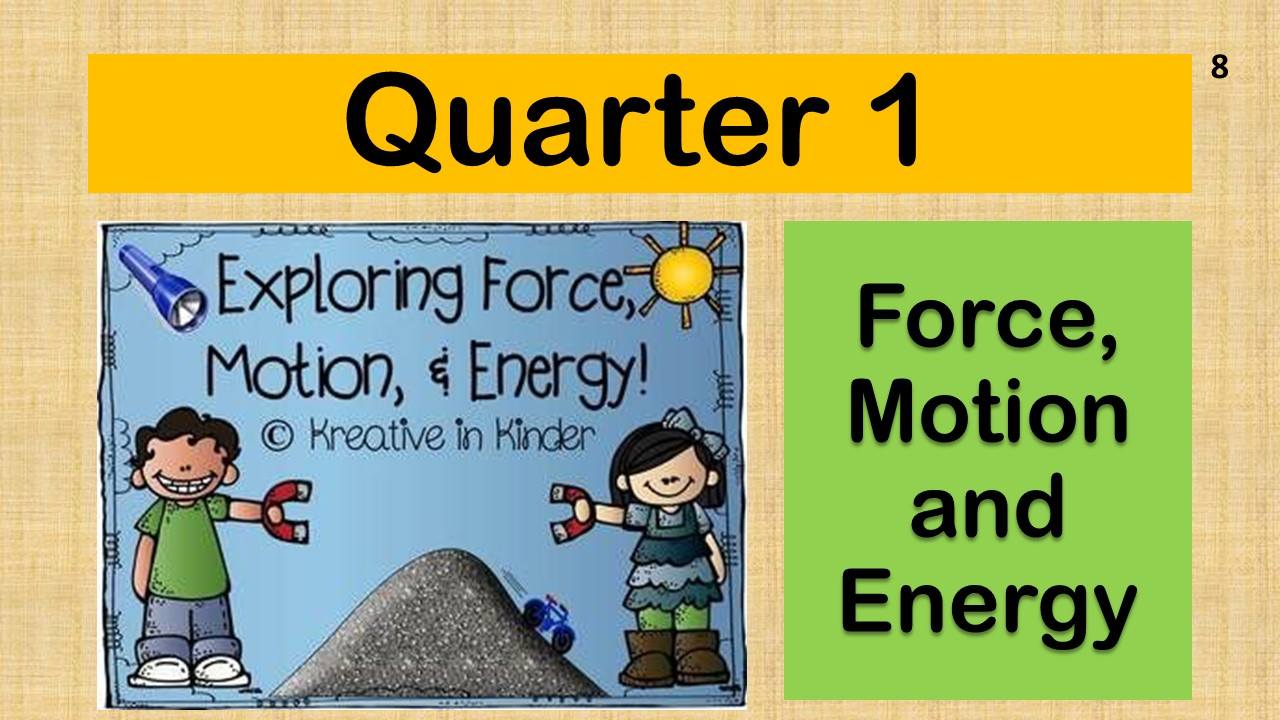 Quarter 1

8

Exploring Force, Motion, & Energy!
© Kreative in Kinder

Force, Motion and Energy